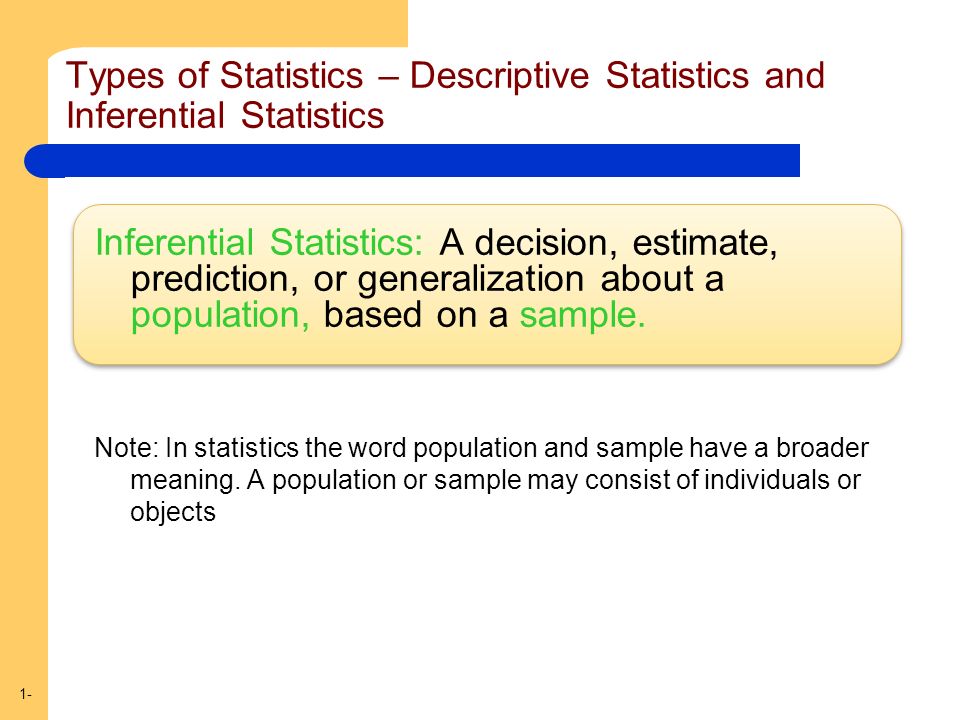 Types of Statistics – Descriptive Statistics and Inferential Statistics

Inferential Statistics: A decision, estimate, prediction, or generalization about a population, based on a sample.

Note: In statistics the word population and sample have a broader meaning. A population or sample may consist of individuals or objects

1-